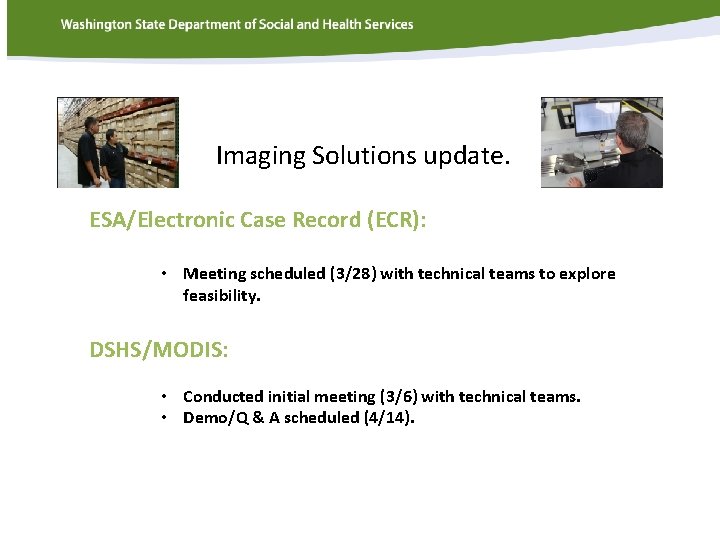 Washington State Department of Social and Health Services

Imaging Solutions update.

ESA/Electronic Case Record (ECR):

• Meeting scheduled (3/28) with technical teams to explore feasibility.

DSHS/MODIS:

• Conducted initial meeting (3/6) with technical teams.
• Demo/Q & A scheduled (4/14).